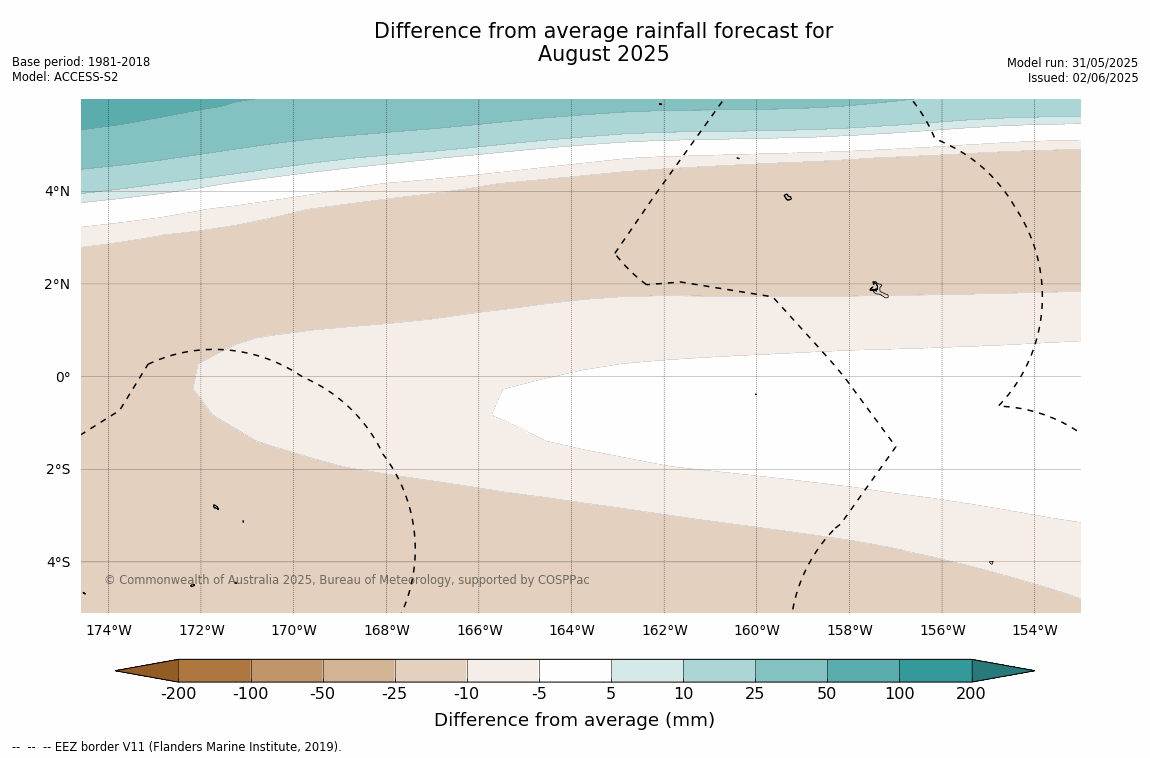 Difference from average rainfall forecast for August 2025

Base period: 1981-2018
Model: ACCESS-S2

Model run: 31/05/2025
Issued: 02/06/2025

4°N
2°N
0°
2°S
4°S

© Commonwealth of Australia 2025, Bureau of Meteorology, supported by COSPPac

174°W 172°W 170°W 168°W 166°W 164°W 162°W 160°W 158°W 156°W 154°W

-200 -100 -50 -25 -10 -5 5 10 25 50 100 200

Difference from average (mm)

-- -- -- EEZ border V11 (Flanders Marine Institute, 2019).